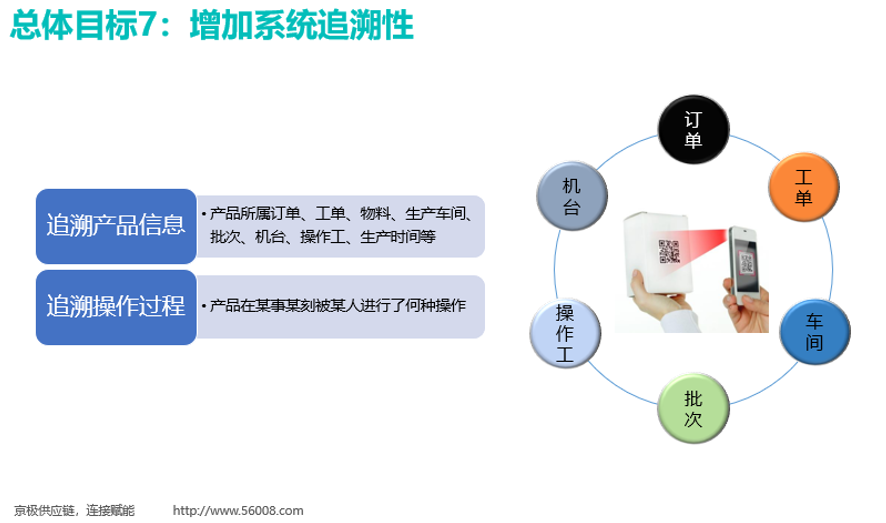 总体目标7：增加系统追溯性

追溯产品信息
• 产品所属订单、工单、物料、生产车间、批次、机台、操作工、生产时间等

追溯操作过程
• 产品在某事某刻被某人进行了何种操作

订单
工单
车间
批次
操作工
机台

京极供应链，连接赋能 http://www.56008.com